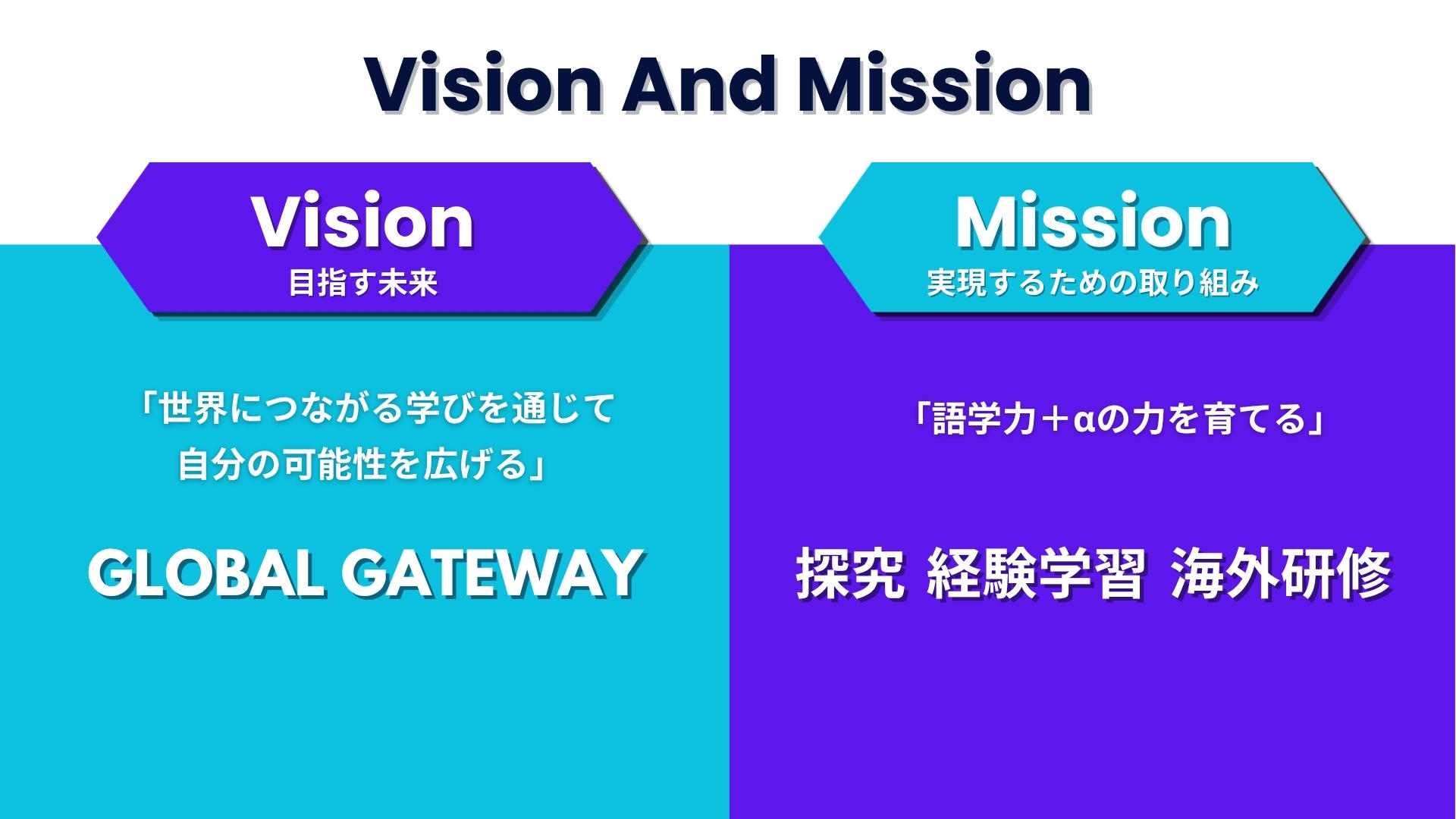 Vision And Mission

Vision
目指す未来

「世界につながる学びを通じて自分の可能性を広げる」

GLOBAL GATEWAY

Mission
実現するための取り組み

「語学力＋αの力を育てる」

探究 経験学習 海外研修